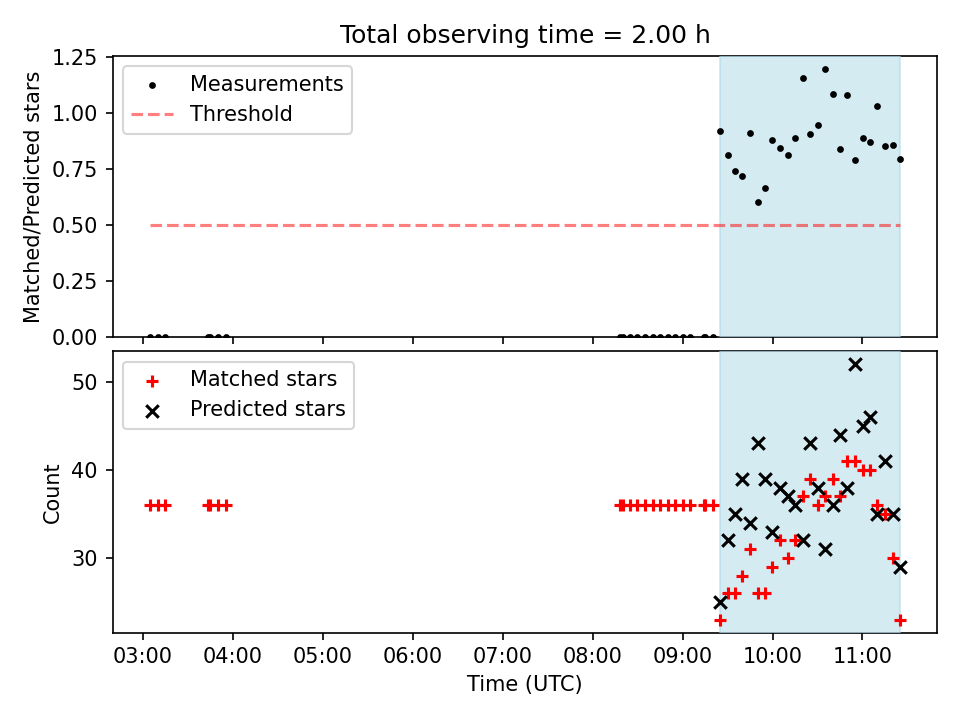 Total observing time = 2.00 h

Measurements
Threshold

Matched/Predicted stars

1.25
1.00
0.75
0.50
0.25
0.00

Matched stars
Predicted stars

Count

50
40
30

03:00
04:00
05:00
06:00
07:00
08:00
09:00
10:00
11:00

Time (UTC)